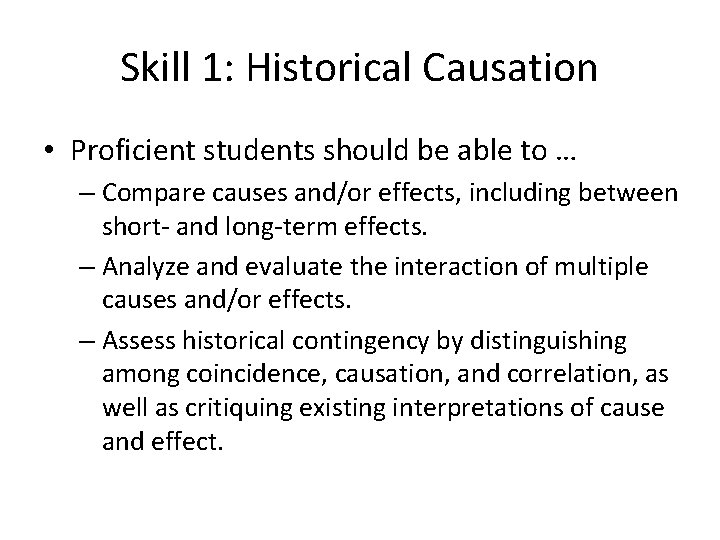 Skill 1: Historical Causation

• Proficient students should be able to …

– Compare causes and/or effects, including between short- and long-term effects.

– Analyze and evaluate the interaction of multiple causes and/or effects.

– Assess historical contingency by distinguishing among coincidence, causation, and correlation, as well as critiquing existing interpretations of cause and effect.